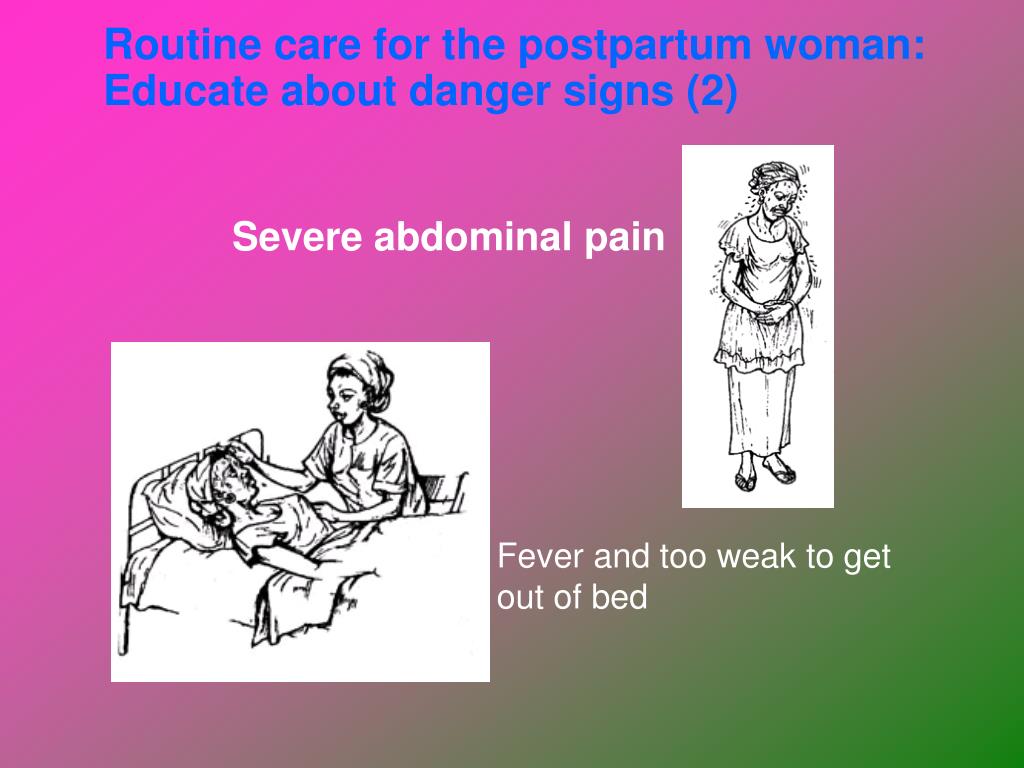 Routine care for the postpartum woman: Educate about danger signs (2)

Severe abdominal pain

Fever and too weak to get out of bed